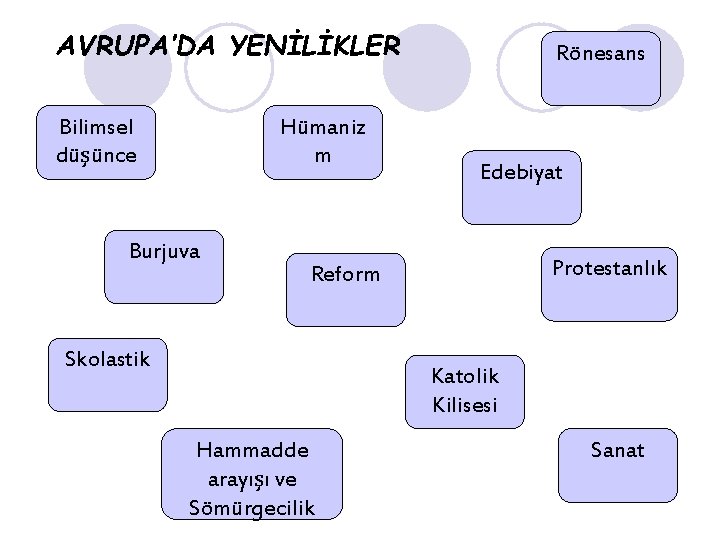 AVRUPA'DA YENİLİKLER

Rönesans

Bilimsel düşünce

Hümaniz m

Edebiyat

Burjuva

Reform

Protestanlık

Skolastik

Katolik Kilisesi

Hammadde arayışı ve Sömürgecilik

Sanat